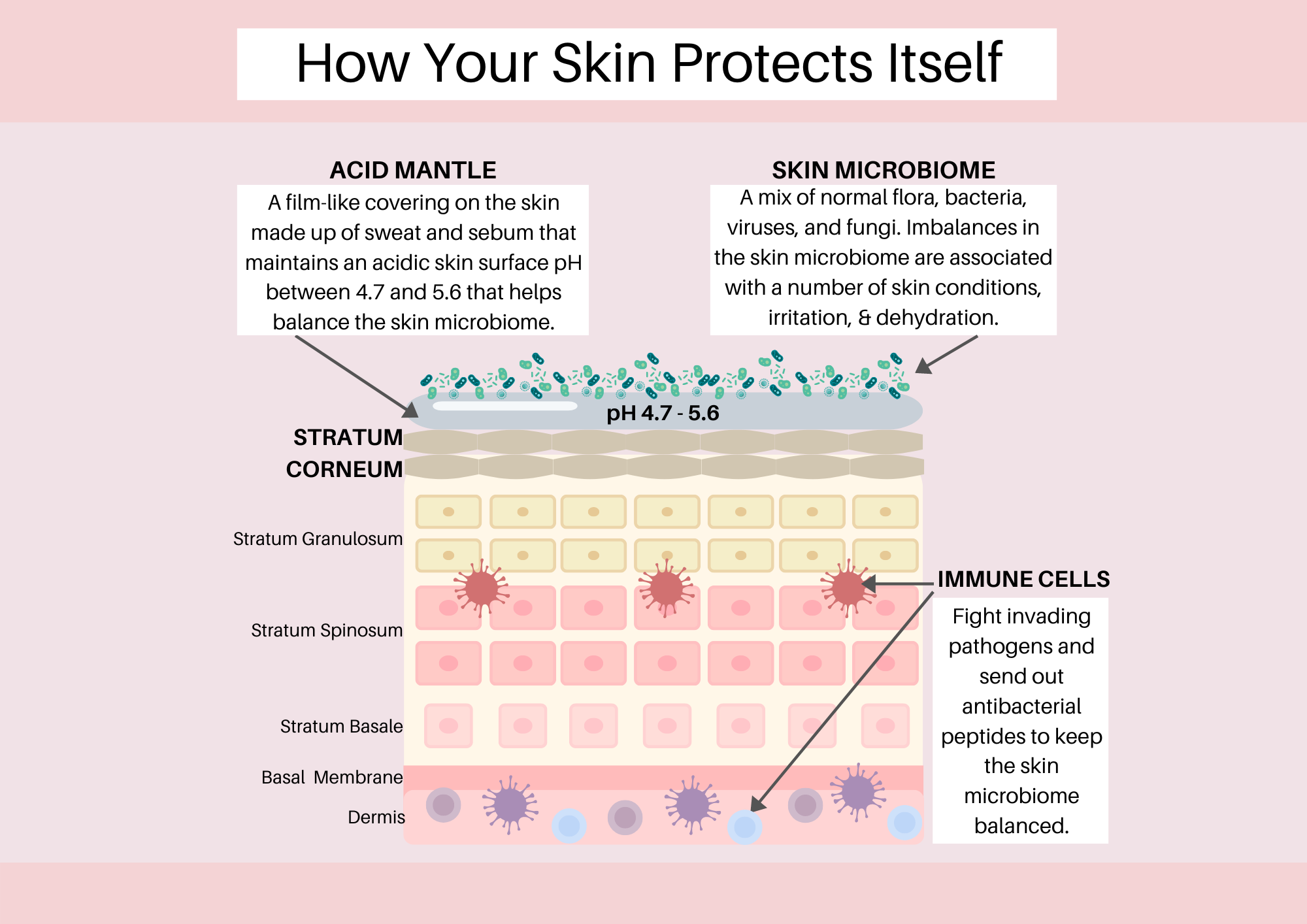 How Your Skin Protects Itself

ACID MANTLE
A film-like covering on the skin made up of sweat and sebum that maintains an acidic skin surface pH between 4.7 and 5.6 that helps balance the skin microbiome.

SKIN MICROBIOME
A mix of normal flora, bacteria, viruses, and fungi. Imbalances in the skin microbiome are associated with a number of skin conditions, irritation, & dehydration.

pH 4.7 - 5.6

STRATUM CORNEUM

Stratum Granulosum

Stratum Spinosum

Stratum Basale

Basal Membrane

Dermis

IMMUNE CELLS
Fight invading pathogens and send out antibacterial peptides to keep the skin microbiome balanced.